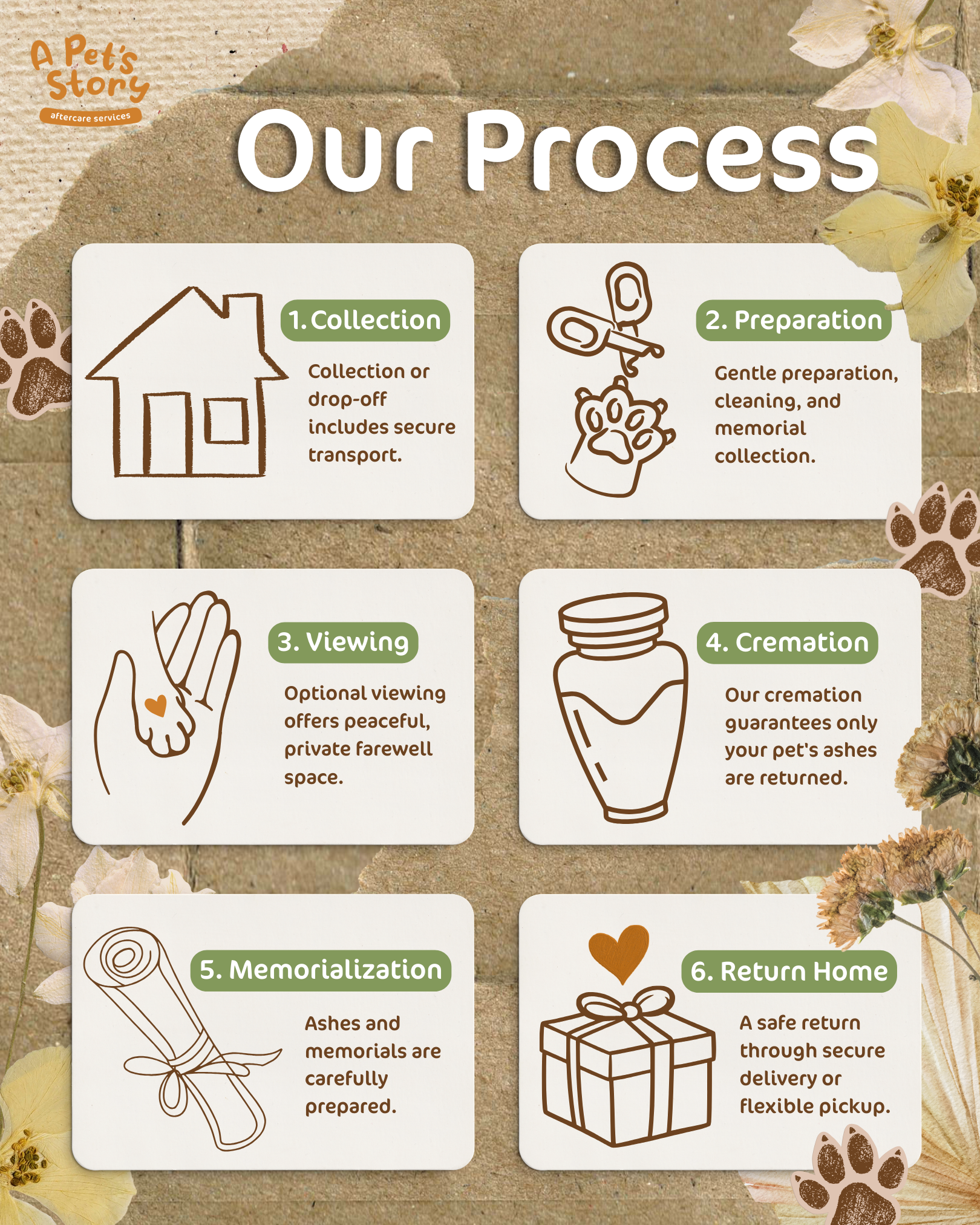 A Pet's Story
aftercare services

Our Process

1. Collection
Collection or drop-off includes secure transport.

2. Preparation
Gentle preparation, cleaning, and memorial collection.

3. Viewing
Optional viewing offers peaceful, private farewell space.

4. Cremation
Our cremation guarantees only your pet's ashes are returned.

5. Memorialization
Ashes and memorials are carefully prepared.

6. Return Home
A safe return through secure delivery or flexible pickup.